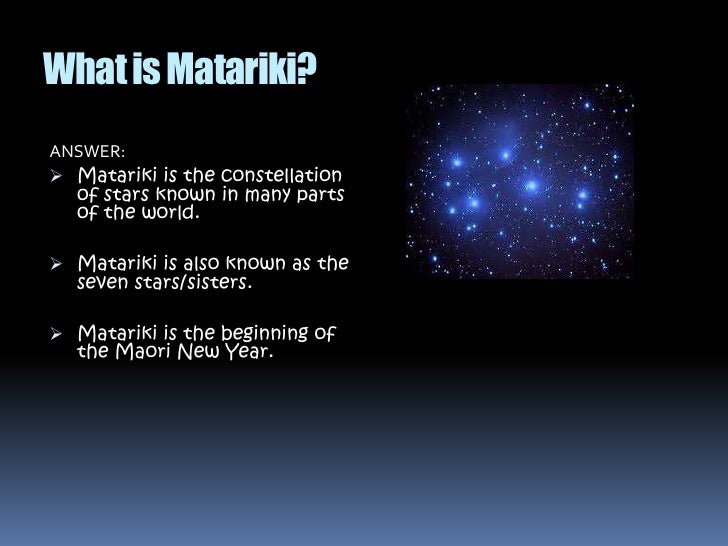 What is Matariki?

ANSWER:

➢ Matariki is the constellation of stars known in many parts of the world.

➢ Matariki is also known as the seven stars/sisters.

➢ Matariki is the beginning of the Maori New Year.